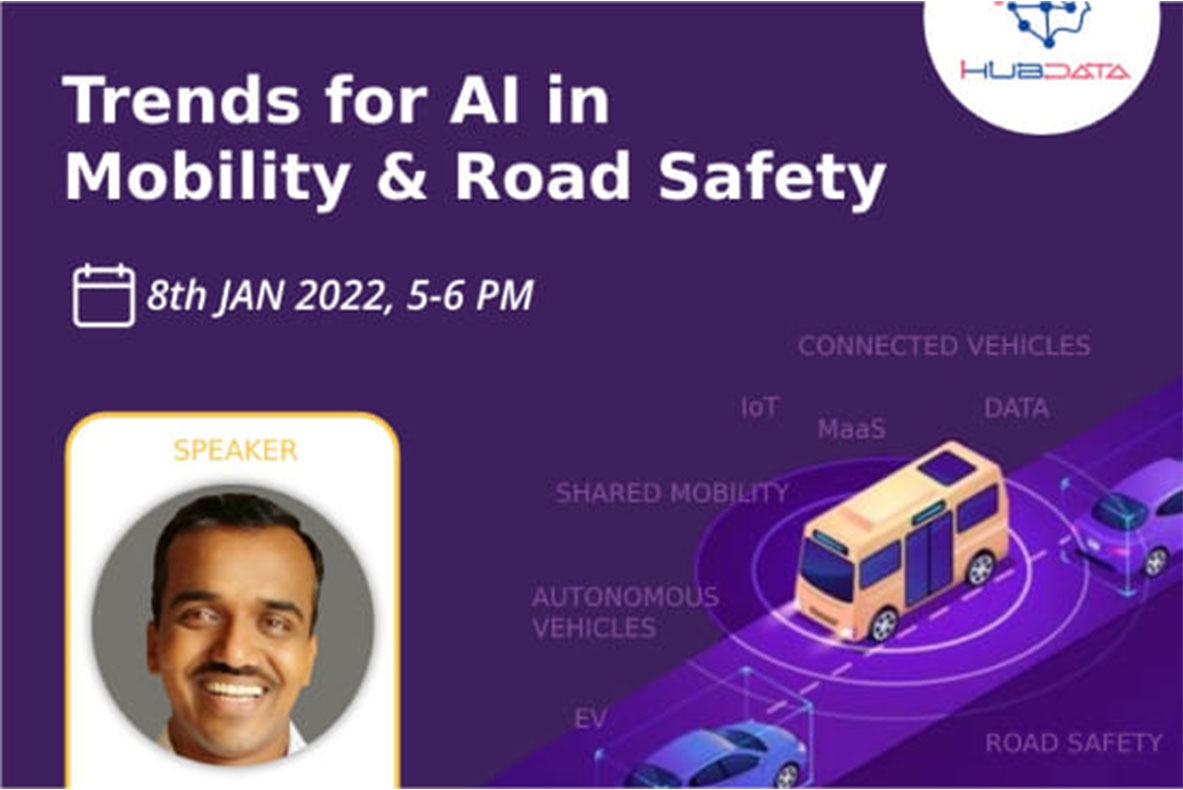 HUBDATA

Trends for AI in Mobility & Road Safety

8th JAN 2022, 5-6 PM

SPEAKER

CONNECTED VEHICLES

IoT

MaaS

DATA

SHARED MOBILITY

AUTONOMOUS VEHICLES

EV

ROAD SAFETY